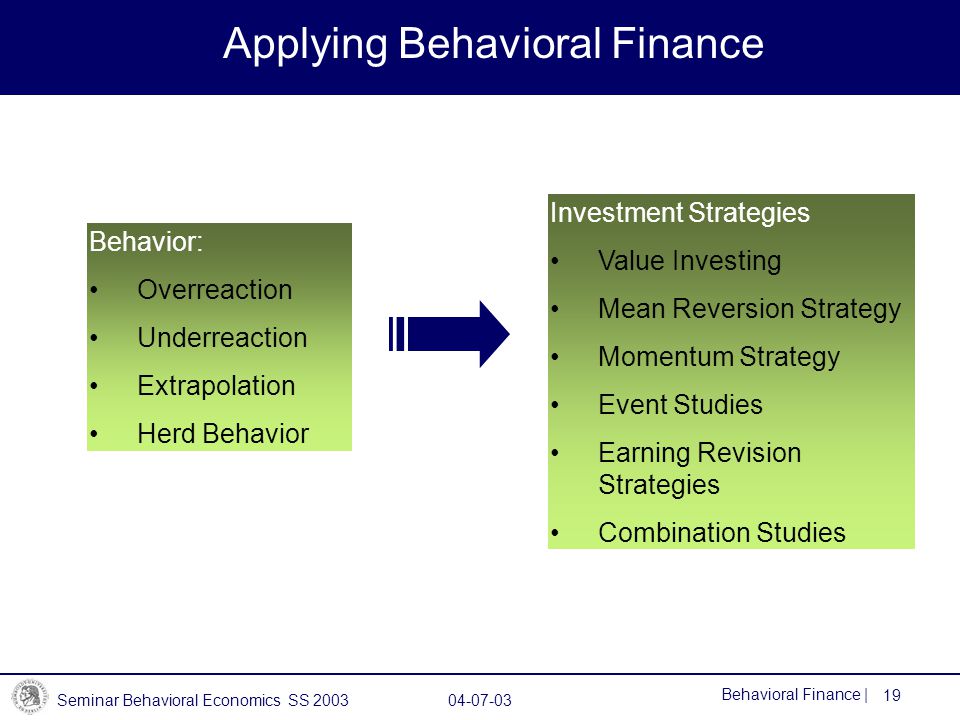 Applying Behavioral Finance

Behavior:
• Overreaction
• Underreaction
• Extrapolation
• Herd Behavior

Investment Strategies
• Value Investing
• Mean Reversion Strategy
• Momentum Strategy
• Event Studies
• Earning Revision Strategies
• Combination Studies

Seminar Behavioral Economics SS 2003 04-07-03 Behavioral Finance | 19